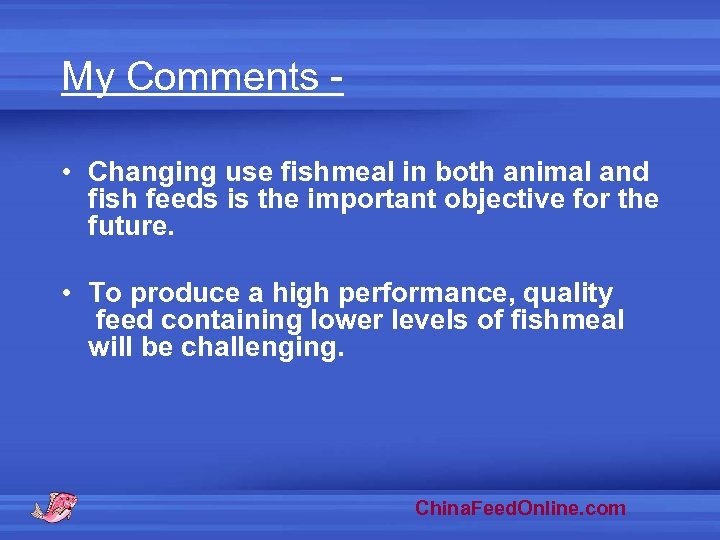 My Comments -

• Changing use fishmeal in both animal and fish feeds is the important objective for the future.

• To produce a high performance, quality feed containing lower levels of fishmeal will be challenging.

ChinaFeedOnline.com